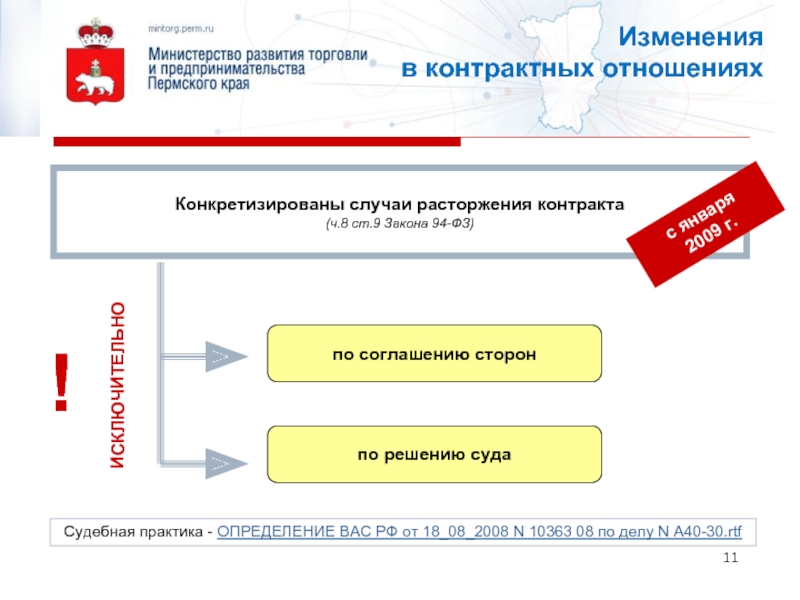 mintorg.perm.ru
Министерство развития торговли и предпринимательства Пермского края

Изменения в контрактных отношениях

Конкретизированы случаи расторжения контракта
(ч.8 ст.9 Закона 94-ФЗ)

с января 2009 г.

!
ИСКЛЮЧИТЕЛЬНО

по соглашению сторон

по решению суда

Судебная практика - ОПРЕДЕЛЕНИЕ ВАС РФ от 18_08_2008 N 10363 08 по делу N А40-30.rtf

11